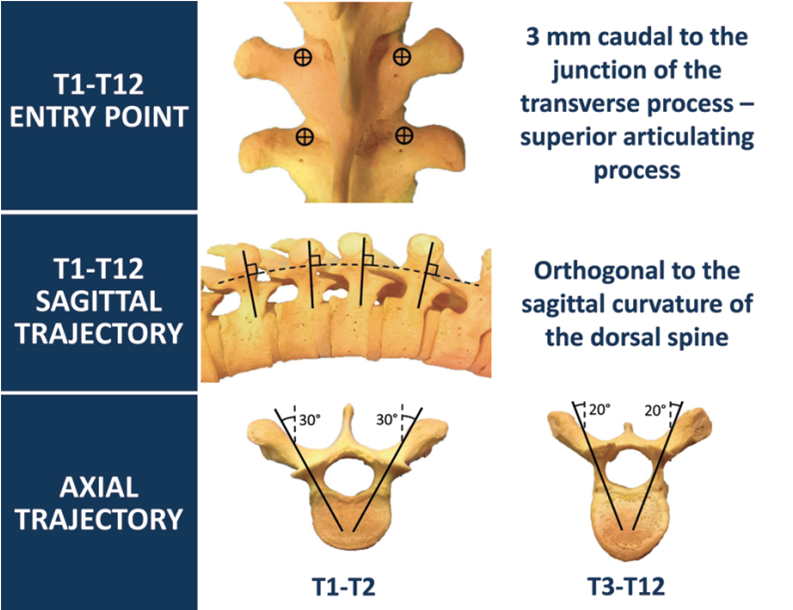 T1-T12
ENTRY POINT

3 mm caudal to the junction of the transverse process – superior articulating process

T1-T12
SAGITTAL
TRAJECTORY

Orthogonal to the sagittal curvature of the dorsal spine

AXIAL
TRAJECTORY

30°

30°

T1-T2

20°

20°

T3-T12